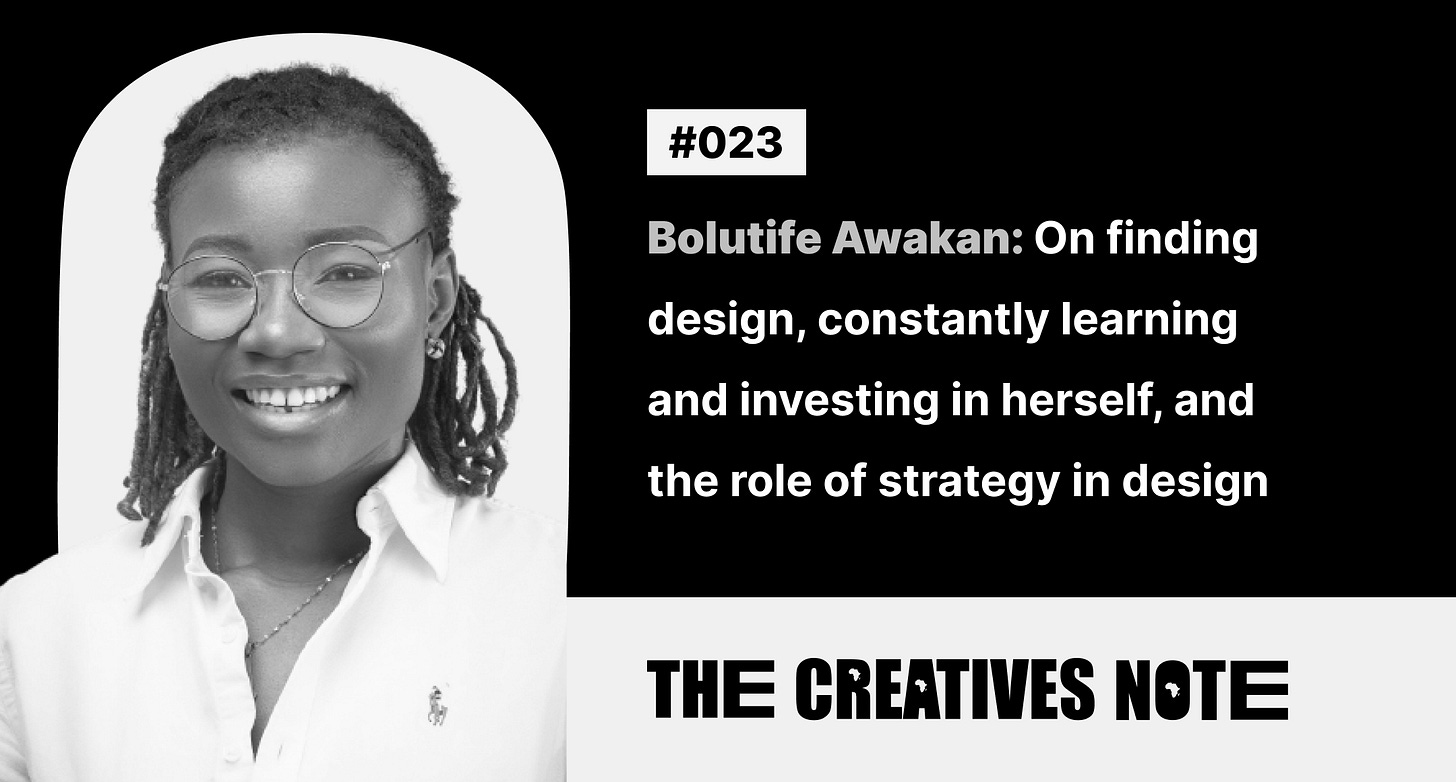 #023

Bolutife Awakan: On finding design, constantly learning and investing in herself, and the role of strategy in design

THE CREATIVES NOTE